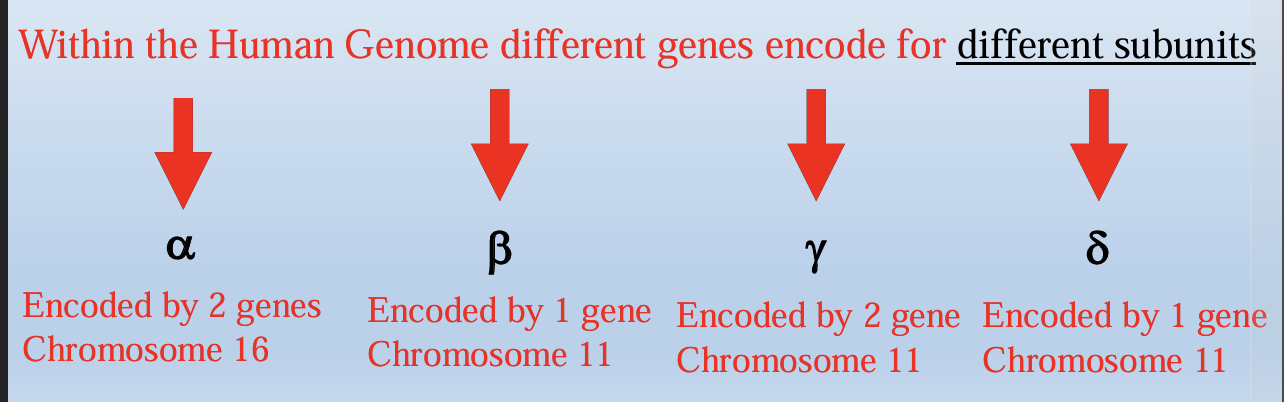 Within the Human Genome different genes encode for different subunits

α
Encoded by 2 genes
Chromosome 16

β
Encoded by 1 gene
Chromosome 11

γ
Encoded by 2 gene
Chromosome 11

δ
Encoded by 1 gene
Chromosome 11